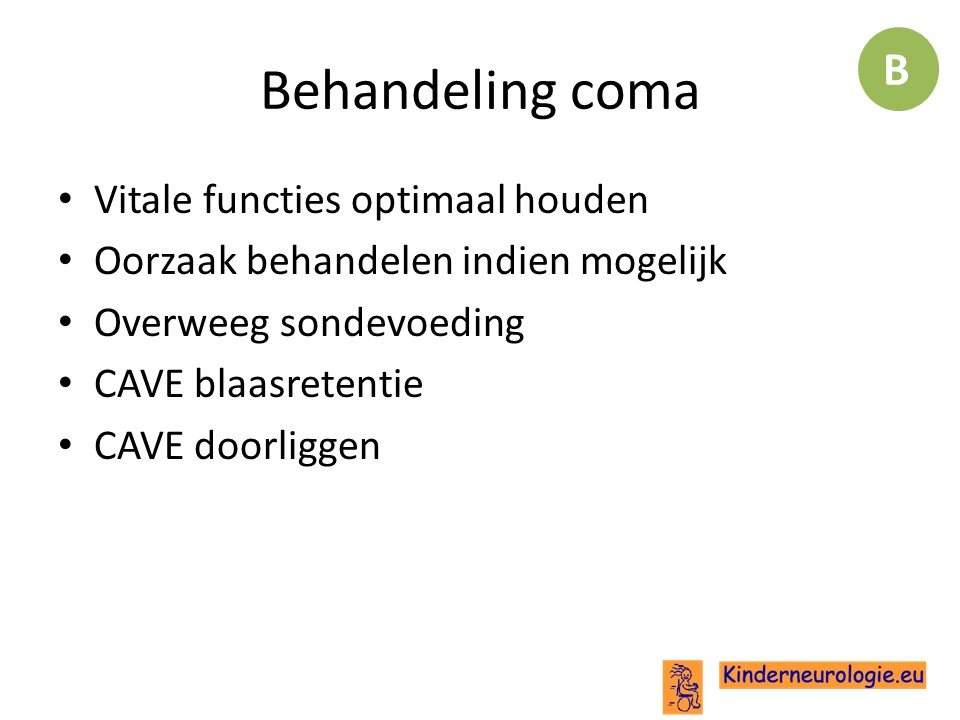 B

Behandeling coma

• Vitale functies optimaal houden
• Oorzaak behandelen indien mogelijk
• Overweeg sondevoeding
• CAVE blaasretentie
• CAVE doorliggen

Kinderneurologie.eu